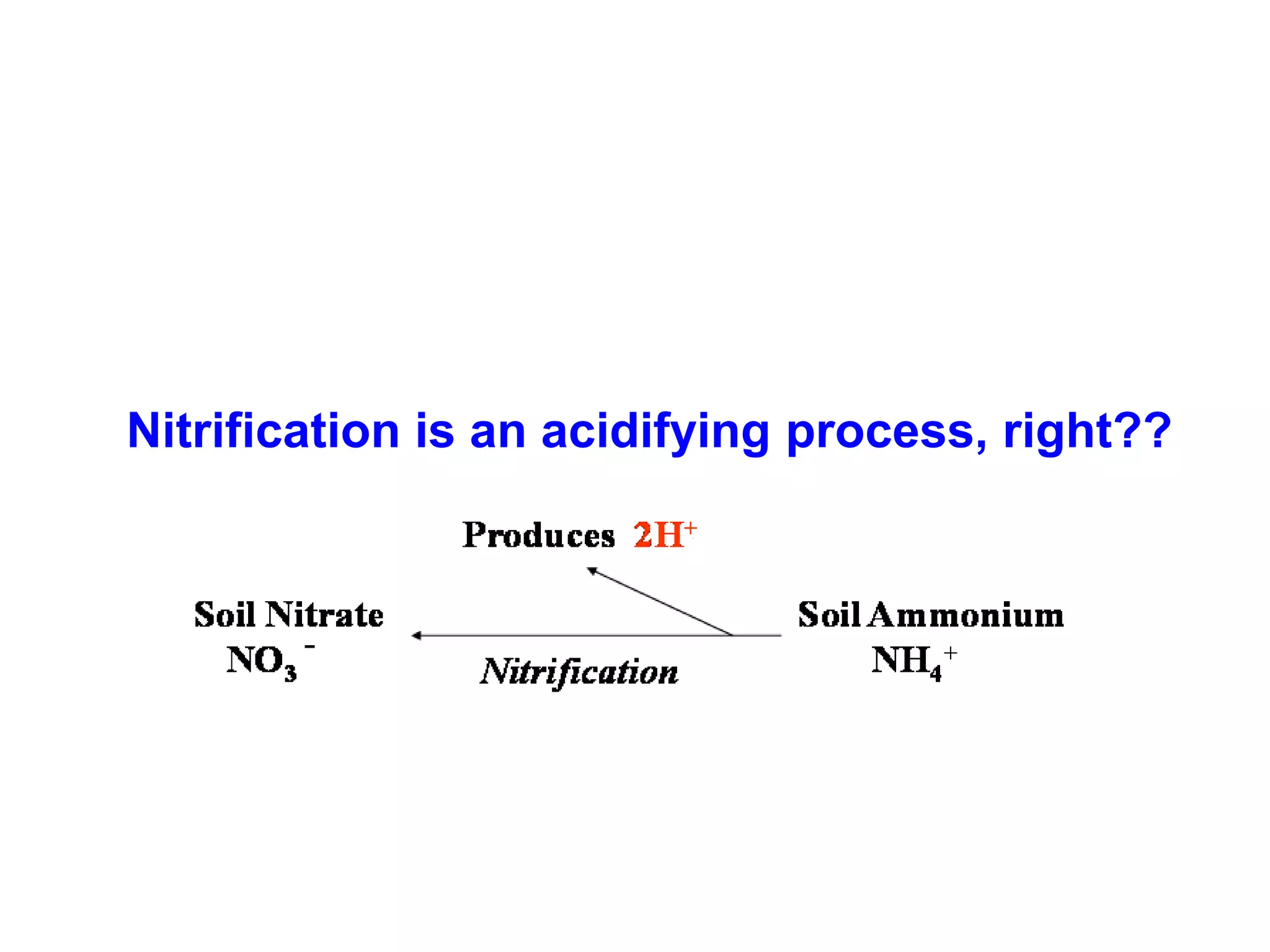 Nitrification is an acidifying process, right??

Produces $2H^+$

Soil Nitrate
$NO_3^-$

Nitrification

Soil Ammonium
$NH_4^+$